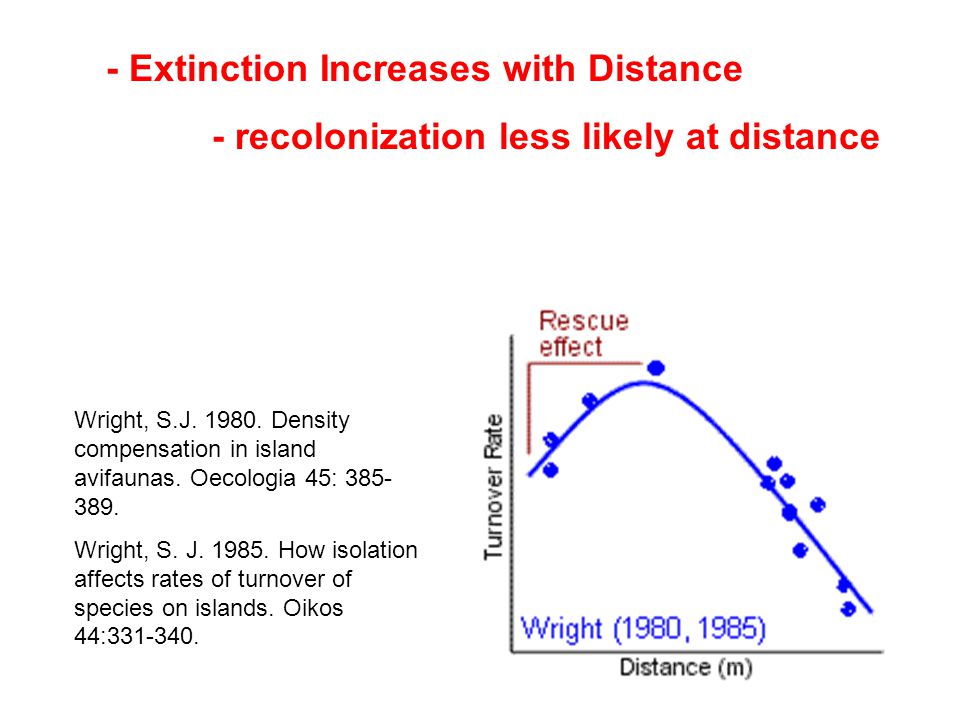 - Extinction Increases with Distance

- recolonization less likely at distance

Wright, S.J. 1980. Density compensation in island avifaunas. Oecologia 45: 385-389.

Wright, S. J. 1985. How isolation affects rates of turnover of species on islands. Oikos 44:331-340.

Rescue effect

Turnover Rate

Wright (1980, 1985)

Distance (m)